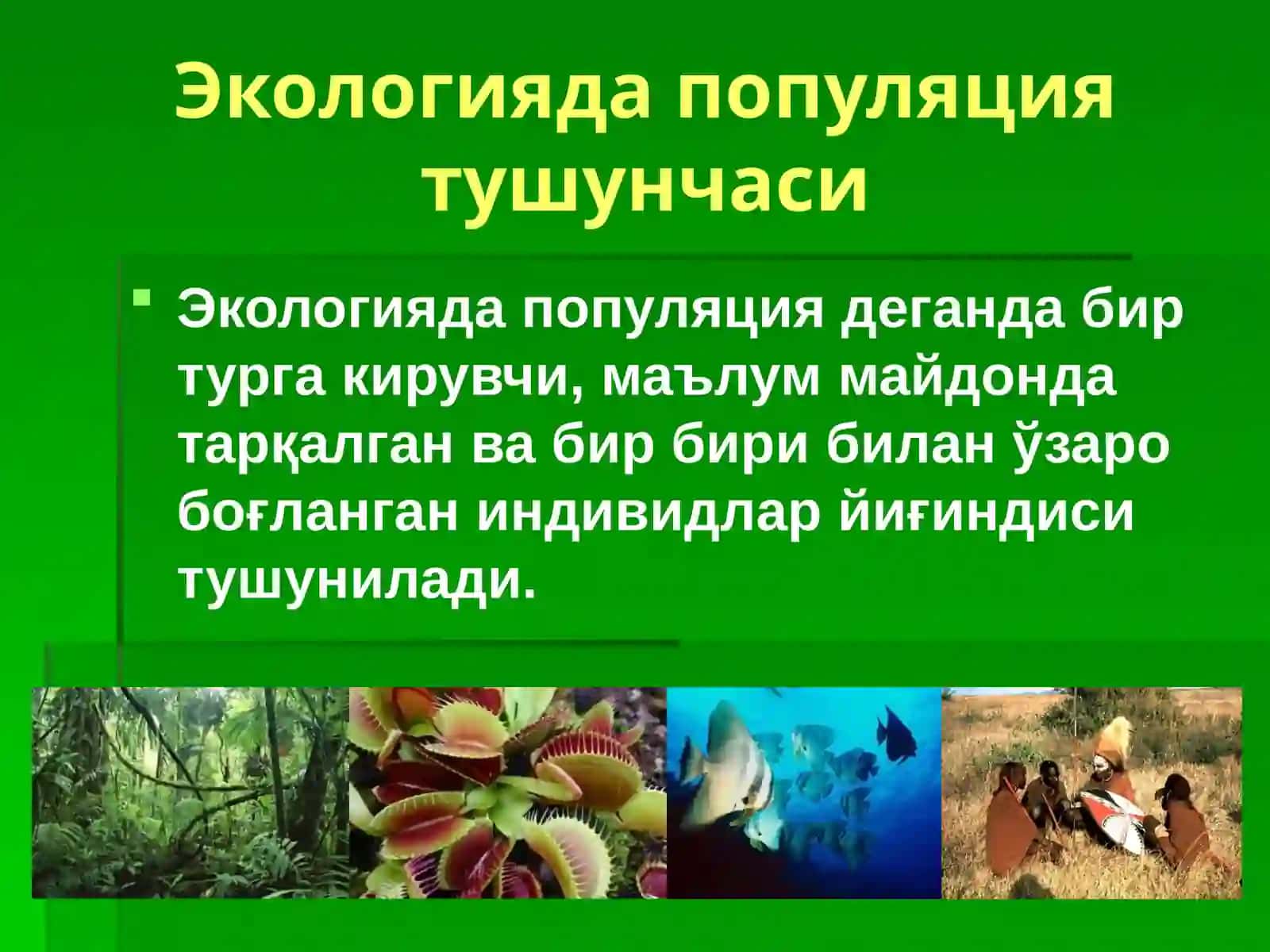 Экологияда популяция тушунчаси

Экологияда популяция деганда бир турга кирувчи, маълум майдонда тарқалган ва бир бири билан ўзаро боғланган индивидлар йиғиндиси тушунилади.